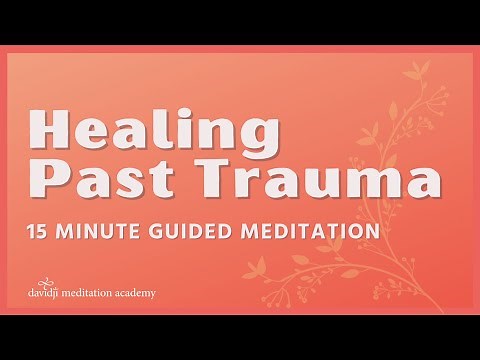 Healing Past Trauma

15 MINUTE GUIDED MEDITATION

davidji meditation academy